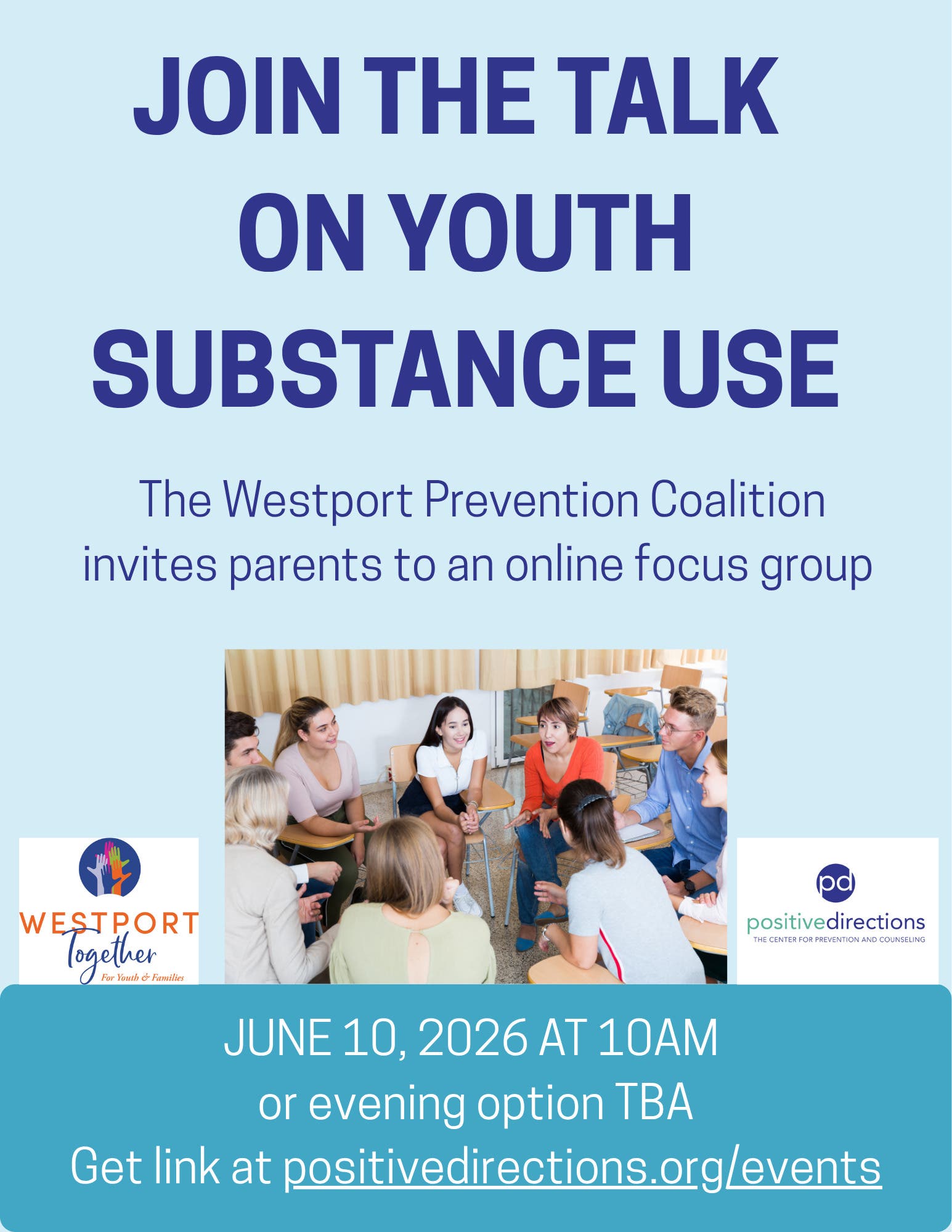 JOIN THE TALK ON YOUTH SUBSTANCE USE

The Westport Prevention Coalition invites parents to an online focus group

WESTPORT Together For Youth & Families

pd positivedirections THE CENTER FOR PREVENTION AND COUNSELING

JUNE 10, 2026 AT 10AM
or evening option TBA
Get link at positivedirections.org/events